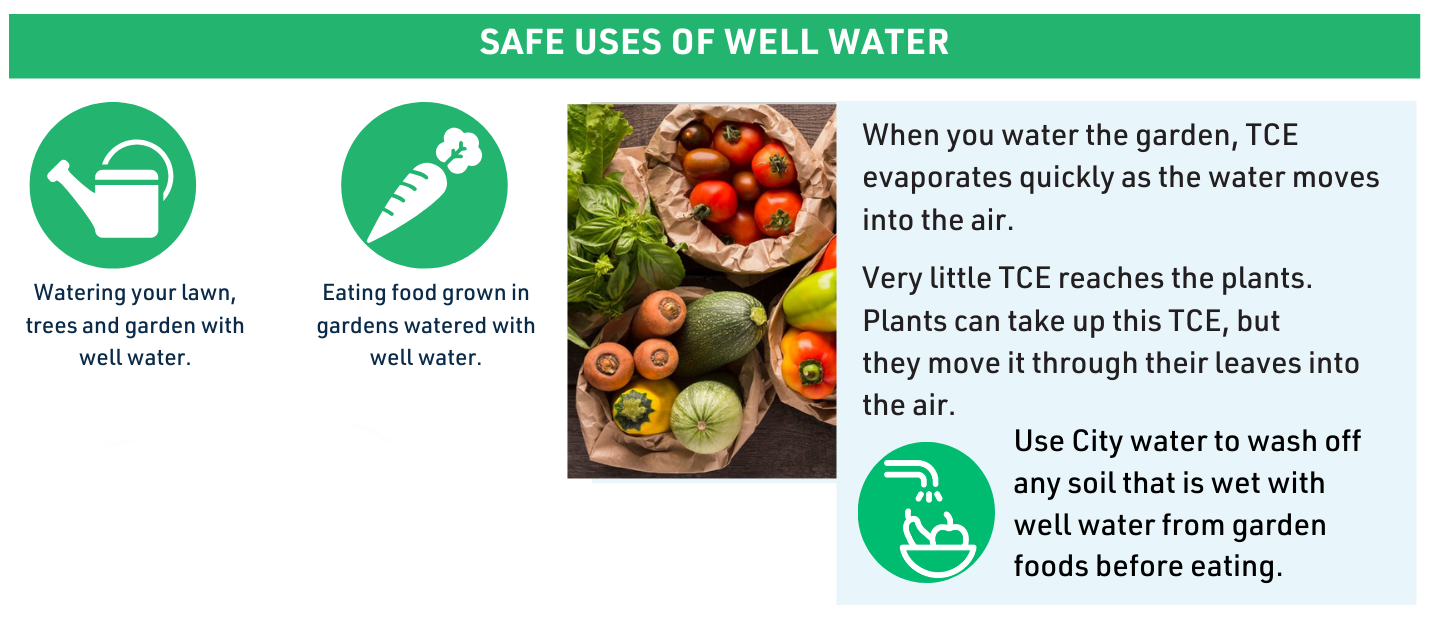 SAFE USES OF WELL WATER

Watering your lawn, trees and garden with well water.

Eating food grown in gardens watered with well water.

When you water the garden, TCE evaporates quickly as the water moves into the air.

Very little TCE reaches the plants. Plants can take up this TCE, but they move it through their leaves into the air.

Use City water to wash off any soil that is wet with well water from garden foods before eating.